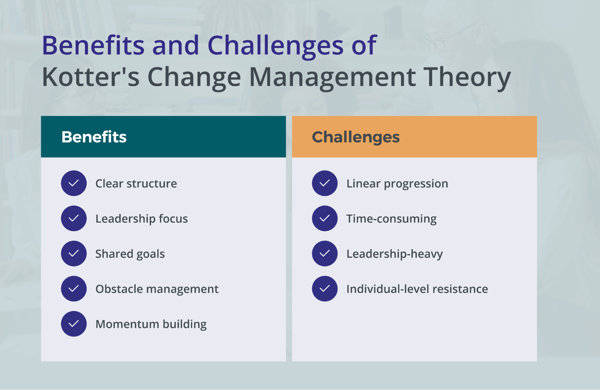 Benefits and Challenges of
Kotter's Change Management Theory

Benefits

Clear structure

Leadership focus

Shared goals

Obstacle management

Momentum building

Challenges

Linear progression

Time-consuming

Leadership-heavy

Individual-level resistance